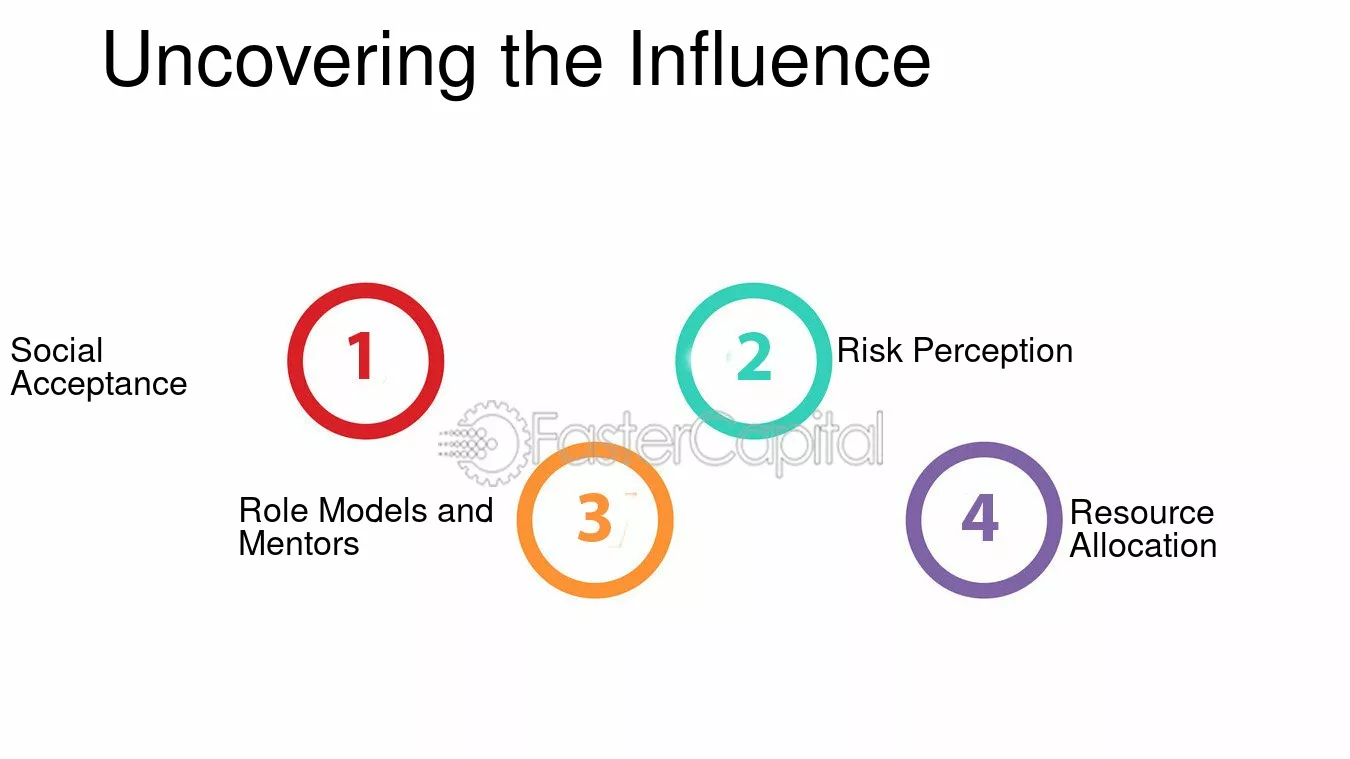 Uncovering the Influence

Social Acceptance

1

2

Risk Perception

Role Models and Mentors

3

4

Resource Allocation

FasterCapital